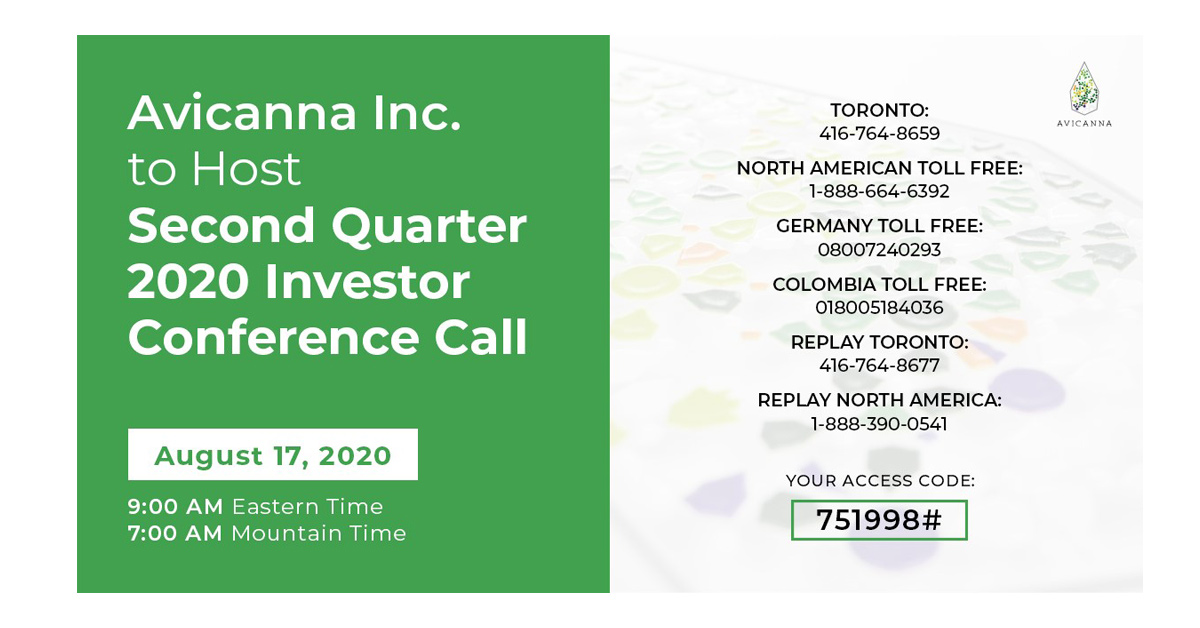 Avicanna Inc.
to Host
Second Quarter 2020 Investor Conference Call

August 17, 2020

9:00 AM Eastern Time
7:00 AM Mountain Time

AVICANNA

TORONTO:
416-764-8659

NORTH AMERICAN TOLL FREE:
1-888-664-6392

GERMANY TOLL FREE:
08007240293

COLOMBIA TOLL FREE:
018005184036

REPLAY TORONTO:
416-764-8677

REPLAY NORTH AMERICA:
1-888-390-0541

YOUR ACCESS CODE:
751998#